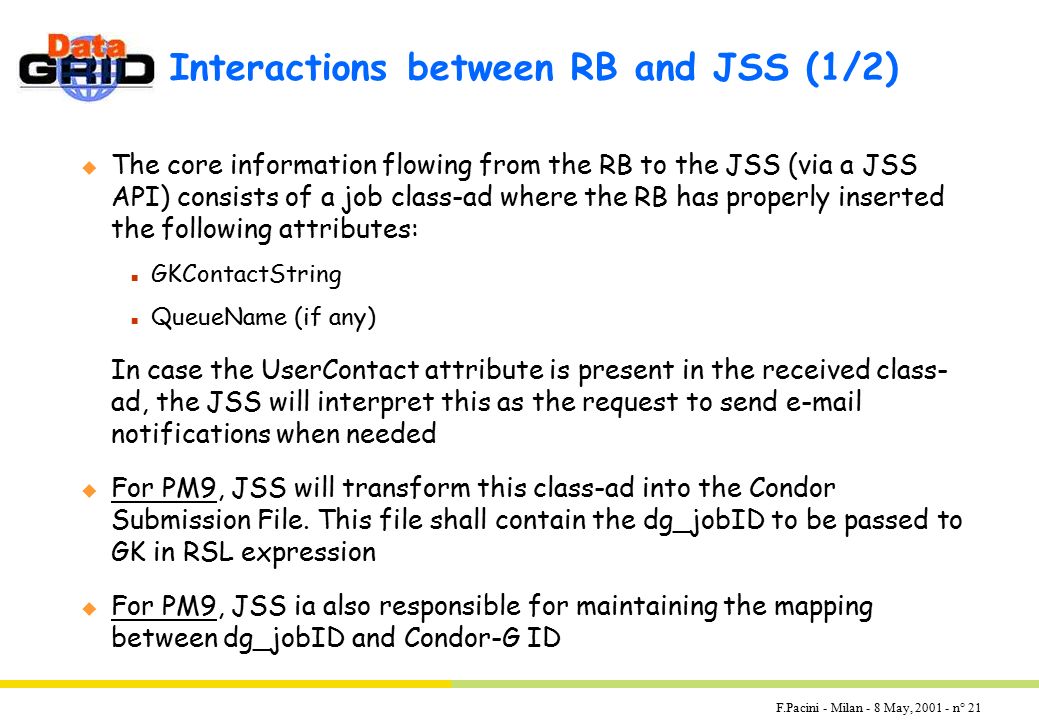 Data GRID

Interactions between RB and JSS (1/2)

The core information flowing from the RB to the JSS (via a JSS API) consists of a job class-ad where the RB has properly inserted the following attributes:

GKContactString

QueueName (if any)

In case the UserContact attribute is present in the received class-ad, the JSS will interpret this as the request to send e-mail notifications when needed

For PM9, JSS will transform this class-ad into the Condor Submission File. This file shall contain the dg_jobID to be passed to GK in RSL expression

For PM9, JSS ia also responsible for maintaining the mapping between dg_jobID and Condor-G ID

F.Pacini - Milan - 8 May, 2001 - n° 21